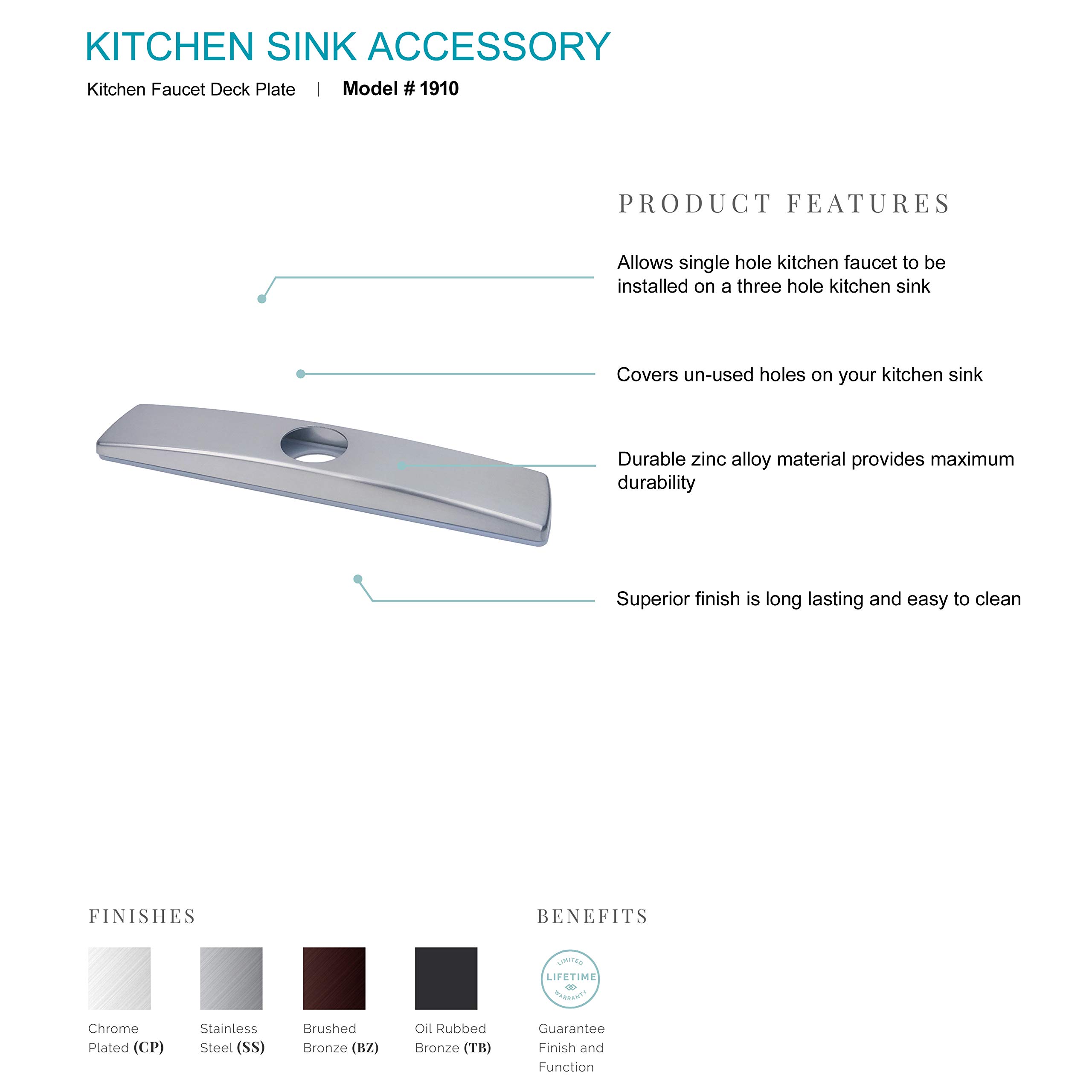 KITCHEN SINK ACCESSORY

Kitchen Faucet Deck Plate | Model # 1910

PRODUCT FEATURES

Allows single hole kitchen faucet to be installed on a three hole kitchen sink

Covers un-used holes on your kitchen sink

Durable zinc alloy material provides maximum durability

Superior finish is long lasting and easy to clean

FINISHES

Chrome Plated (CP)

Stainless Steel (SS)

Brushed Bronze (BZ)

Oil Rubbed Bronze (TB)

BENEFITS

LIMITED LIFETIME WARRANTY

Guarantee Finish and Function